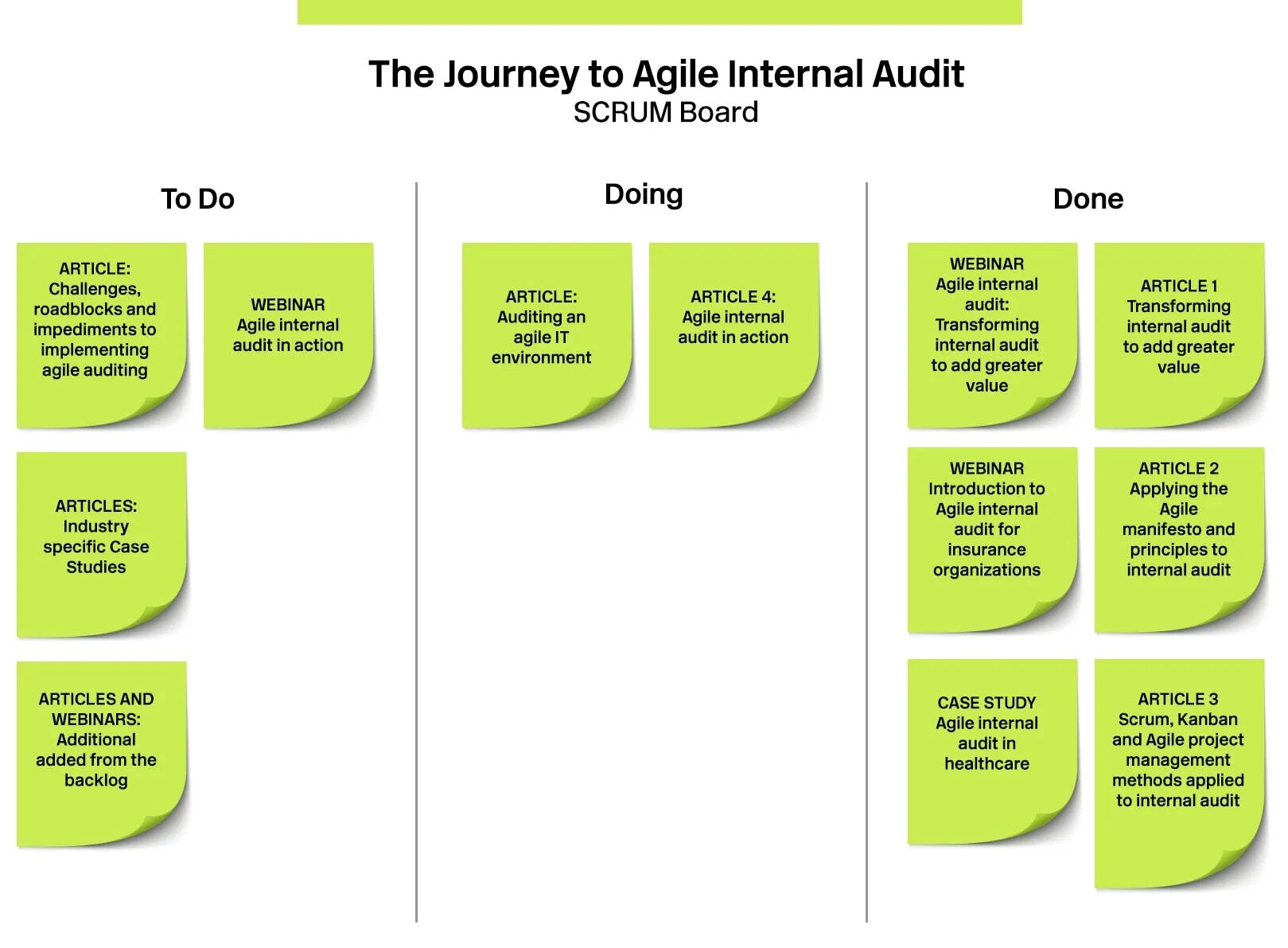 The Journey to Agile Internal Audit
SCRUM Board

To Do

ARTICLE: Challenges, roadblocks and impediments to implementing agile auditing

WEBINAR Agile internal audit in action

ARTICLES: Industry specific Case Studies

ARTICLES AND WEBINARS: Additional added from the backlog

Doing

ARTICLE: Auditing an agile IT environment

ARTICLE 4: Agile internal audit in action

Done

WEBINAR Agile internal audit: Transforming internal audit to add greater value

ARTICLE 1 Transforming internal audit to add greater value

WEBINAR Introduction to Agile internal audit for insurance organizations

ARTICLE 2 Applying the Agile manifesto and principles to internal audit

CASE STUDY Agile internal audit in healthcare

ARTICLE 3 Scrum, Kanban and Agile project management methods applied to internal audit